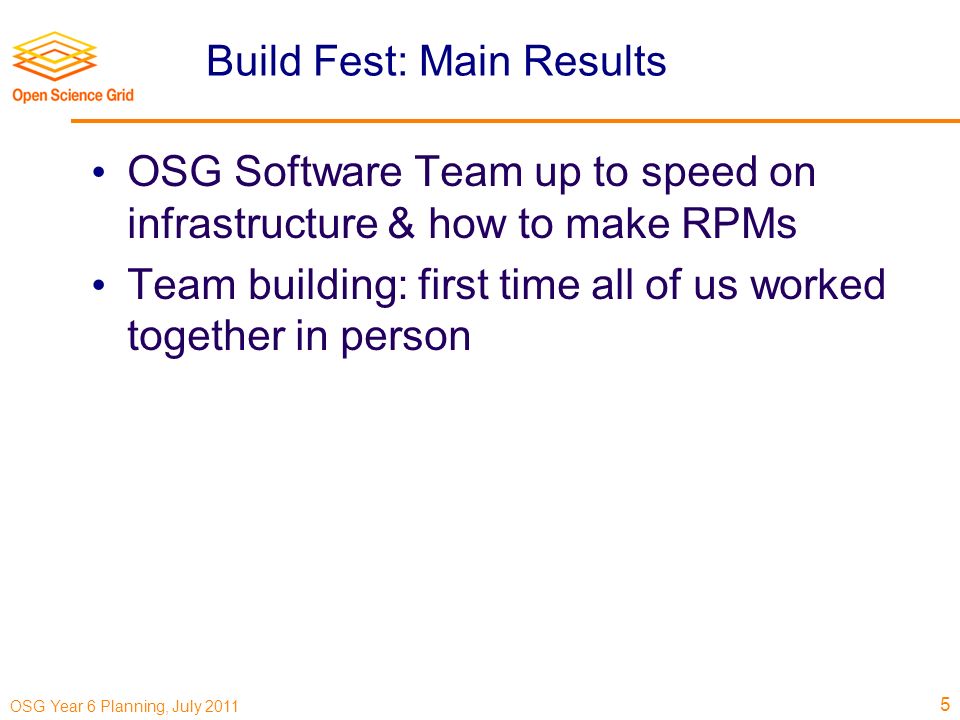 Open Science Grid

Build Fest: Main Results

• OSG Software Team up to speed on infrastructure & how to make RPMs
• Team building: first time all of us worked together in person

OSG Year 6 Planning, July 2011

5